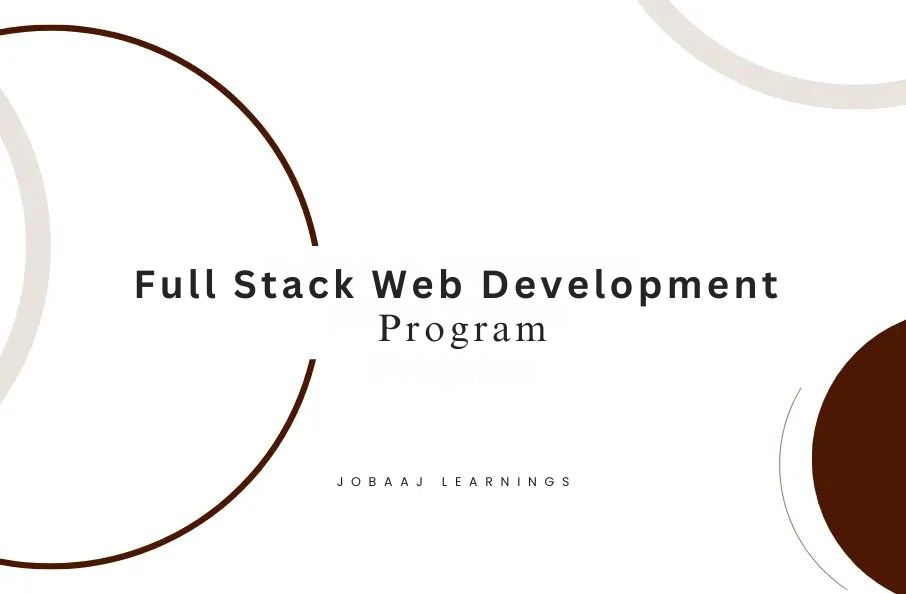 Full Stack Web Development
Program

JOBAAJ LEARNINGS